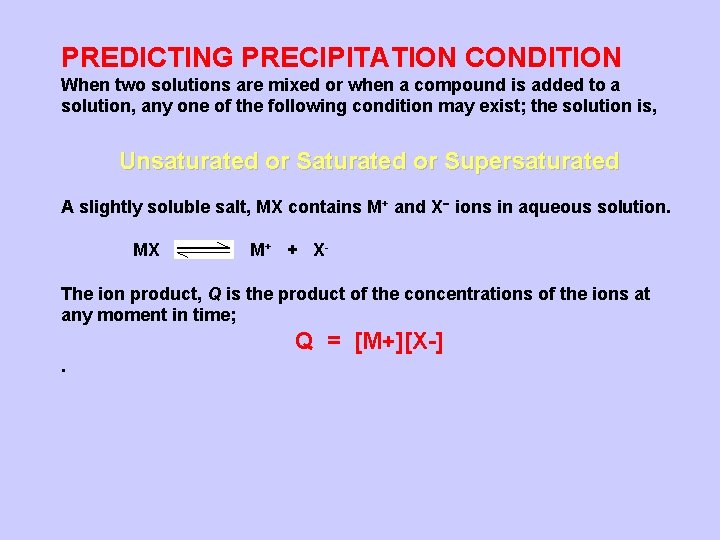 PREDICTING PRECIPITATION CONDITION

When two solutions are mixed or when a compound is added to a solution, any one of the following condition may exist; the solution is,

Unsaturated or Saturated or Supersaturated

A slightly soluble salt, MX contains $M^+$ and $X^-$ ions in aqueous solution.

$MX \rightleftharpoons M^+ + X^-$

The ion product, $Q$ is the product of the concentrations of the ions at any moment in time;

Q = [M+][X-]

.